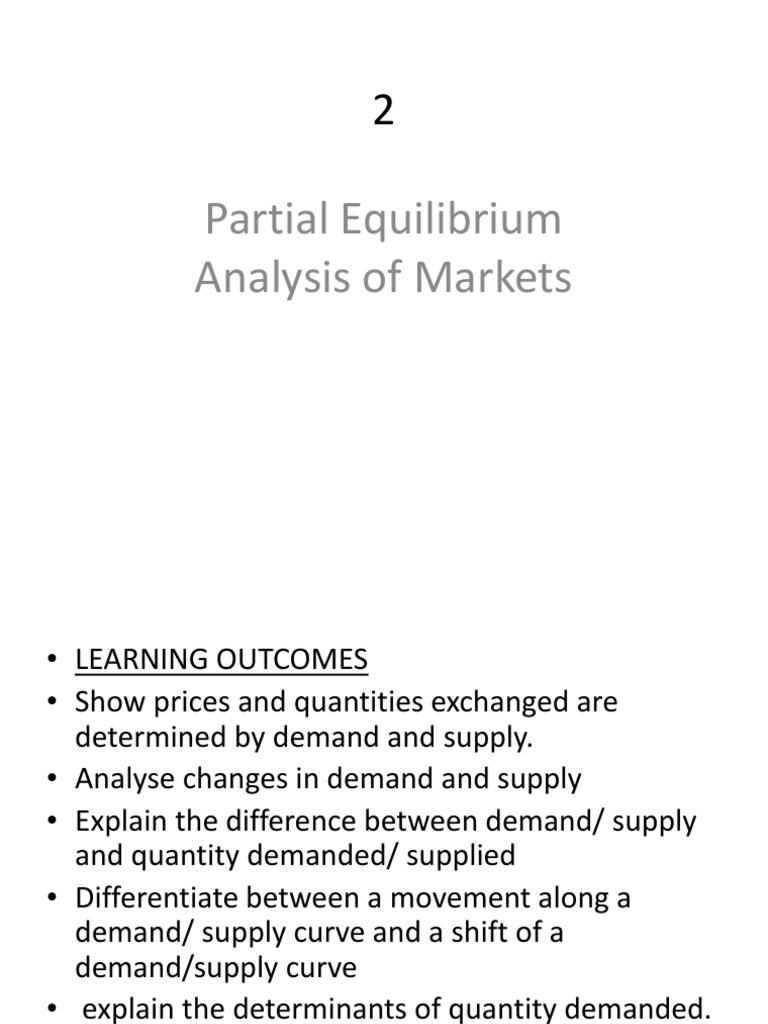 2

Partial Equilibrium Analysis of Markets

• LEARNING OUTCOMES
• Show prices and quantities exchanged are determined by demand and supply.
• Analyse changes in demand and supply
• Explain the difference between demand/ supply and quantity demanded/ supplied
• Differentiate between a movement along a demand/ supply curve and a shift of a demand/supply curve
• explain the determinants of quantity demanded.